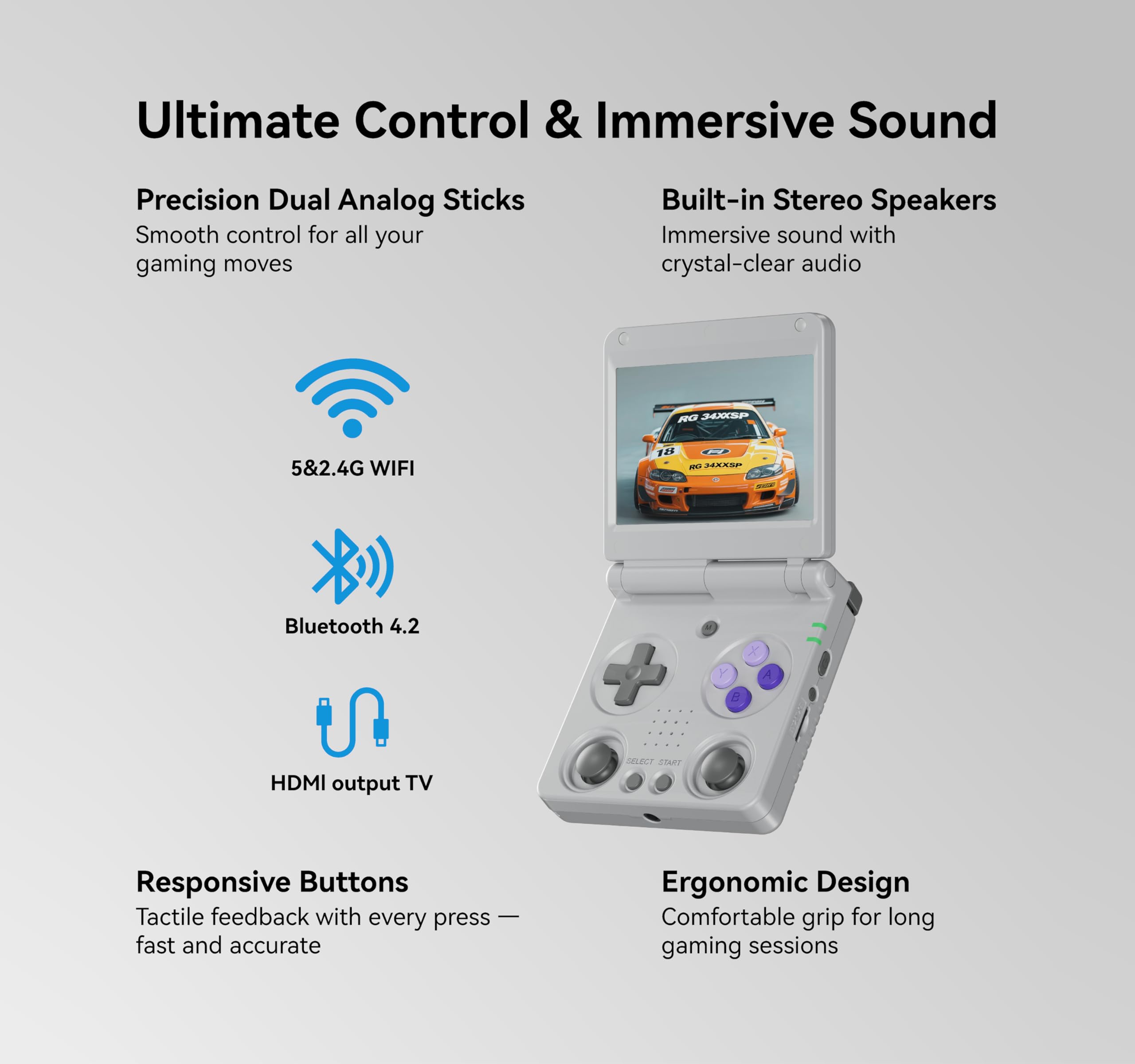 Ultimate Control & Immersive Sound

Precision Dual Analog Sticks
Smooth control for all your gaming moves

Built-in Stereo Speakers
Immersive sound with crystal-clear audio

5&2.4G WIFI

Bluetooth 4.2

HDMI output TV

RG 34XXSP

18

RG 34XXSP

M

X

Y

A

B

SELECT START

Responsive Buttons
Tactile feedback with every press — fast and accurate

Ergonomic Design
Comfortable grip for long gaming sessions